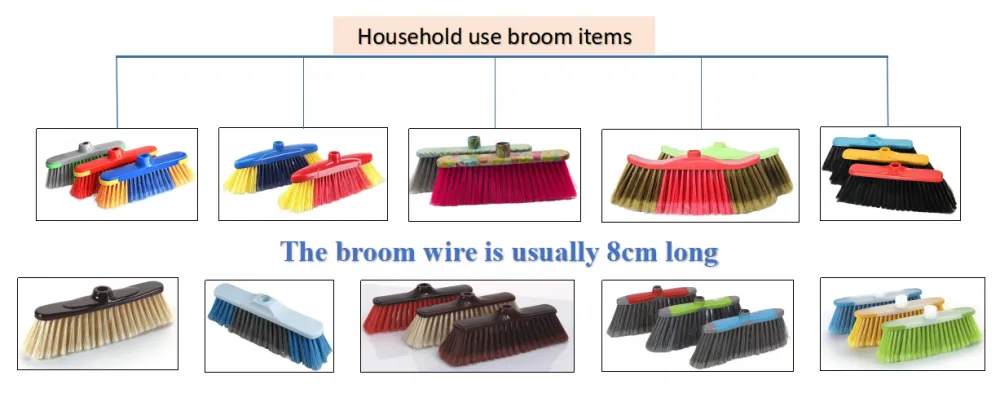 Household use broom items

The broom wire is usually 8cm long